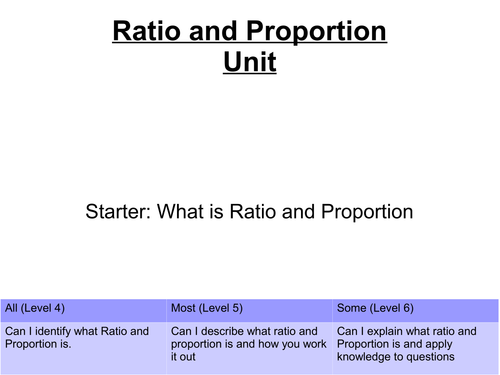 Ratio and Proportion
Unit

Starter: What is Ratio and Proportion

| All (Level 4) | Most (Level 5) | Some (Level 6) |
|---|---|---|
| Can I identify what Ratio and Proportion is. | Can I describe what ratio and proportion is and how you work it out | Can I explain what ratio and Proportion is and apply knowledge to questions |